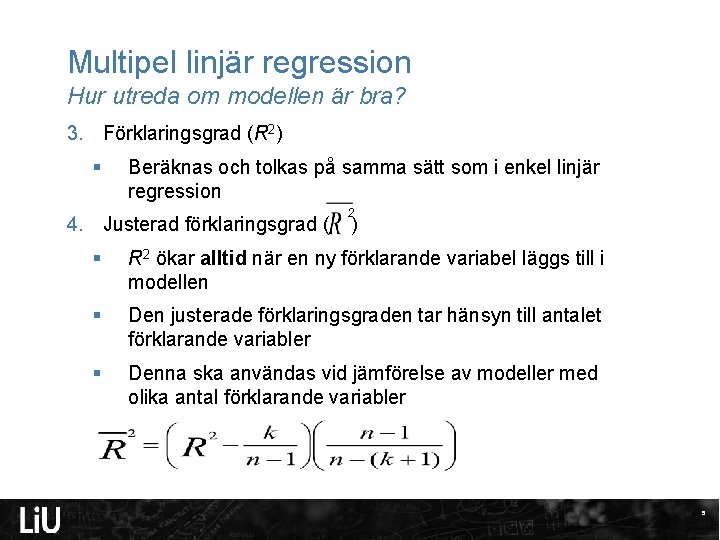 Multipel linjär regression
Hur utreda om modellen är bra?

3. Förklaringsgrad ($R^2$)

▪ Beräknas och tolkas på samma sätt som i enkel linjär regression

4. Justerad förklaringsgrad ($\overline{R}^2$)

▪ $R^2$ ökar **alltid** när en ny förklarande variabel läggs till i modellen

▪ Den justerade förklaringsgraden tar hänsyn till antalet förklarande variabler

▪ Denna ska användas vid jämförelse av modeller med olika antal förklarande variabler

$\overline{R}^2 = \left(R^2 - \frac{k}{n-1}\right)\left(\frac{n-1}{n-(k+1)}\right)$

LiU

9